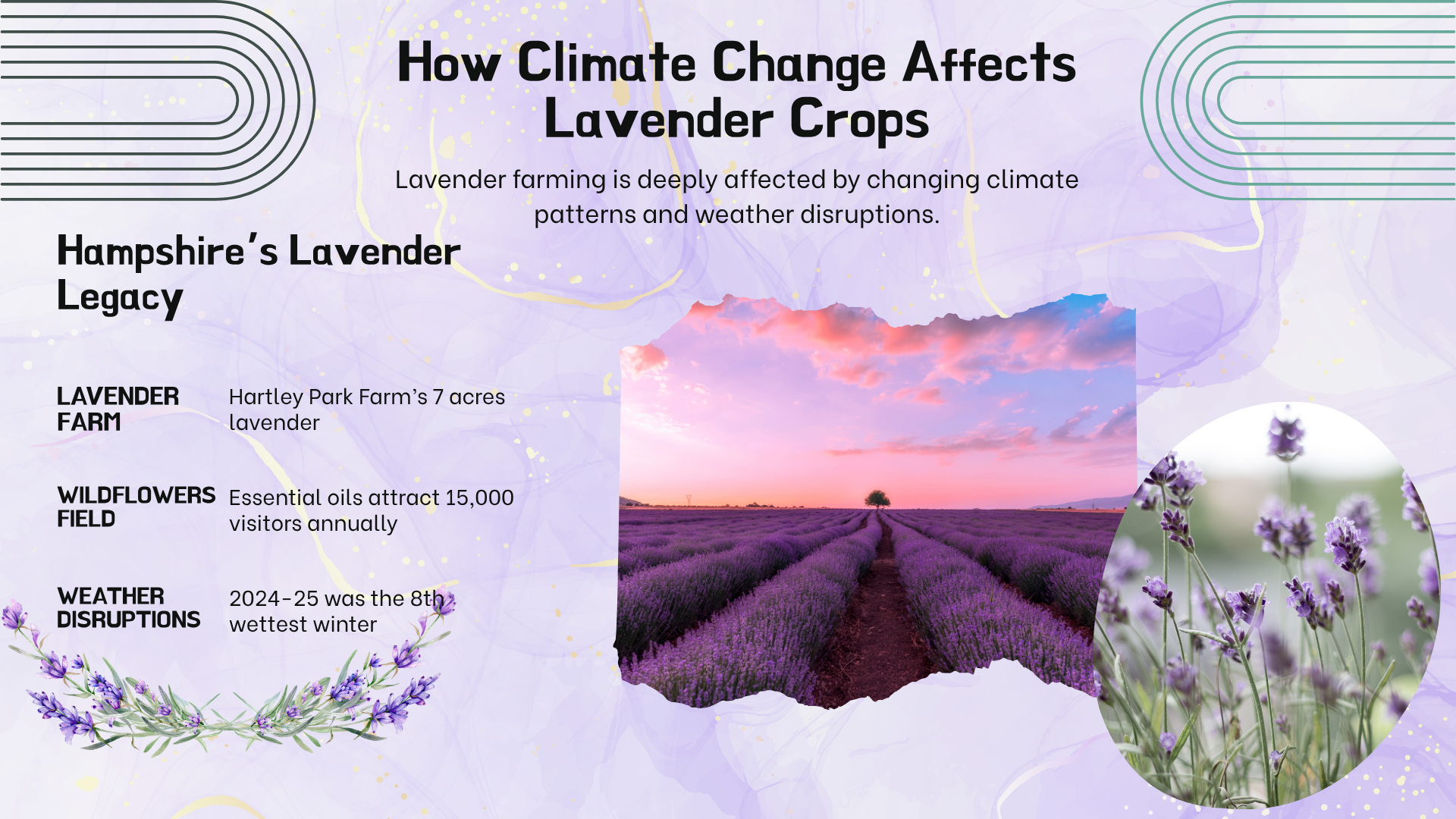 How Climate Change Affects Lavender Crops

Lavender farming is deeply affected by changing climate patterns and weather disruptions.

Hampshire's Lavender Legacy

LAVENDER FARM
Hartley Park Farm's 7 acres lavender

WILDFLOWERS FIELD
Essential oils attract 15,000 visitors annually

WEATHER DISRUPTIONS
2024-25 was the 8th wettest winter